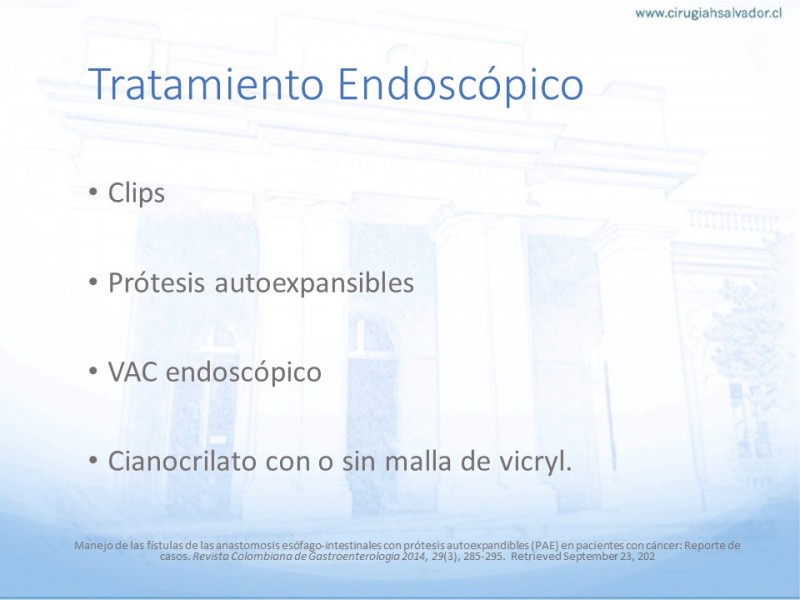 www.cirugiahsalvador.cl

Tratamiento Endoscópico

• Clips

• Prótesis autoexpansibles

• VAC endoscópico

• Cianocrilato con o sin malla de vicryl.

Manejo de las fístulas de las anastomosis esófago-intestinales con prótesis autoexpandibles (PAE) en pacientes con cáncer: Reporte de casos. Revista Colombiana de Gastroenterologia 2014, 29(3), 285-295. Retrieved September 23, 202